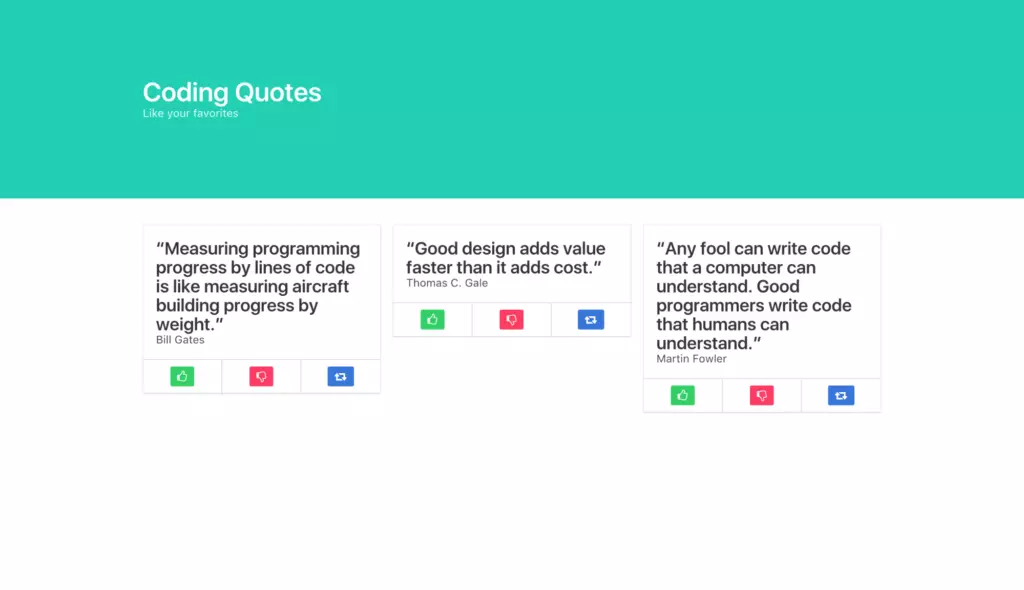 Coding Quotes
Like your favorites

“Measuring programming progress by lines of code is like measuring aircraft building progress by weight.”
Bill Gates

“Good design adds value faster than it adds cost.”
Thomas C. Gale

“Any fool can write code that a computer can understand. Good programmers write code that humans can understand.”
Martin Fowler